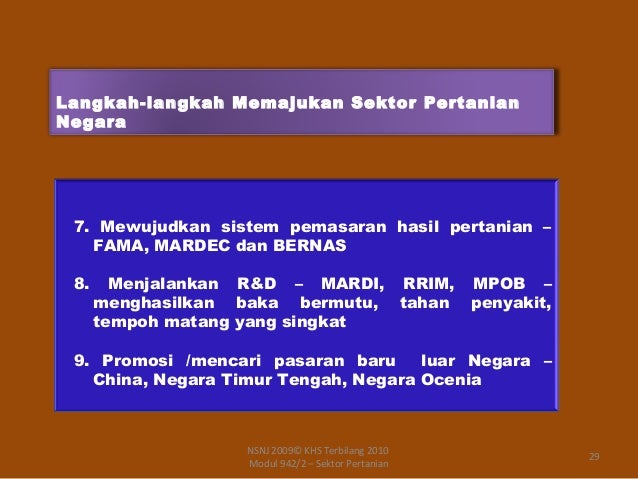 Langkah-langkah Memajukan Sektor Pertanian Negara

7. Mewujudkan sistem pemasaran hasil pertanian – FAMA, MARDEC dan BERNAS

8. Menjalankan R&D – MARDI, RRIM, MPOB – menghasilkan baka bermutu, tahan penyakit, tempoh matang yang singkat

9. Promosi /mencari pasaran baru luar Negara – China, Negara Timur Tengah, Negara Ocenia

NSNJ 2009© KHS Terbilang 2010
Modul 942/2 – Sektor Pertanian

29